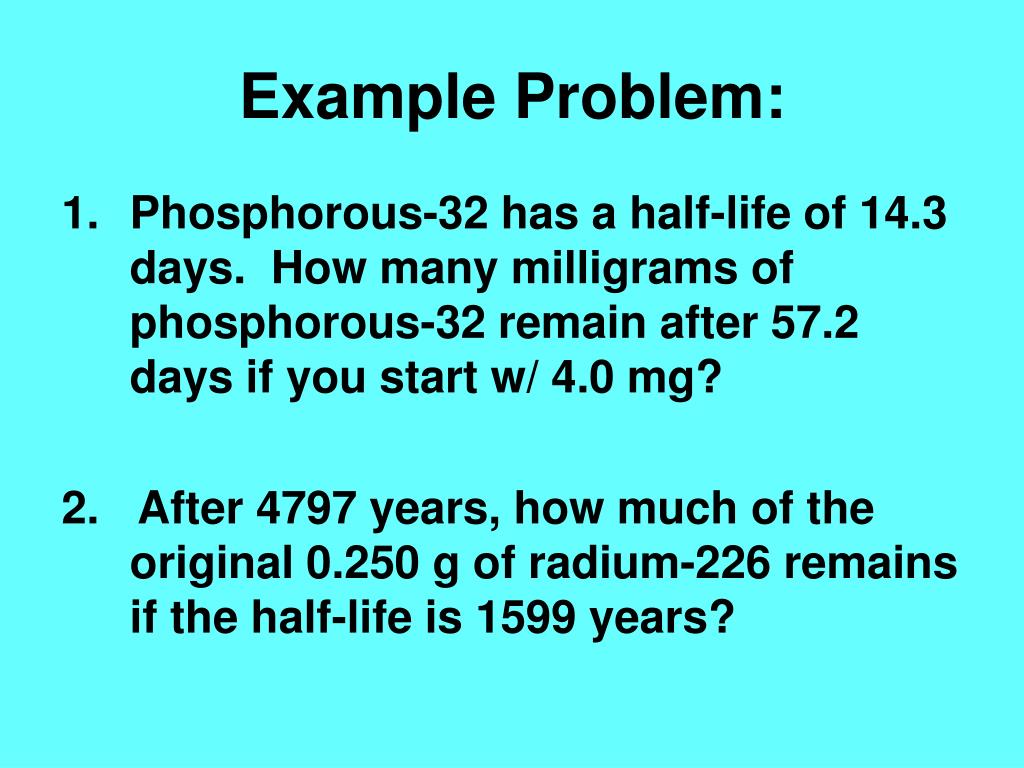 Example Problem:

1. Phosphorous-32 has a half-life of 14.3 days. How many milligrams of phosphorous-32 remain after 57.2 days if you start w/ 4.0 mg?

2. After 4797 years, how much of the original 0.250 g of radium-226 remains if the half-life is 1599 years?